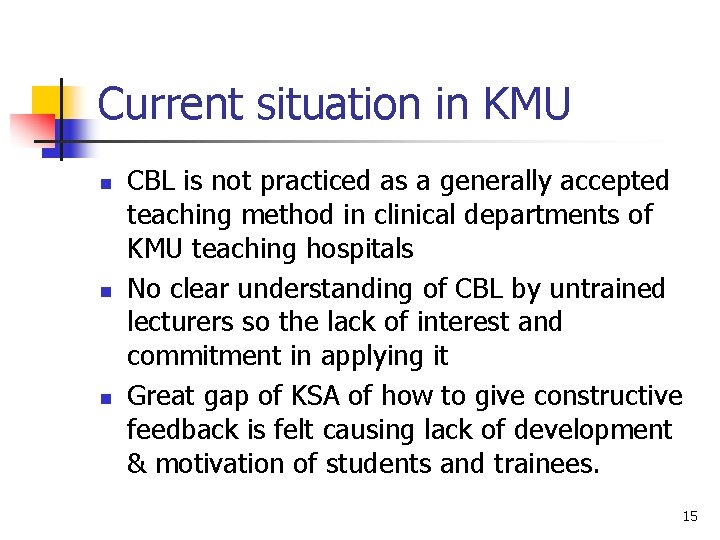 Current situation in KMU

- CBL is not practiced as a generally accepted teaching method in clinical departments of KMU teaching hospitals
- No clear understanding of CBL by untrained lecturers so the lack of interest and commitment in applying it
- Great gap of KSA of how to give constructive feedback is felt causing lack of development & motivation of students and trainees.

15